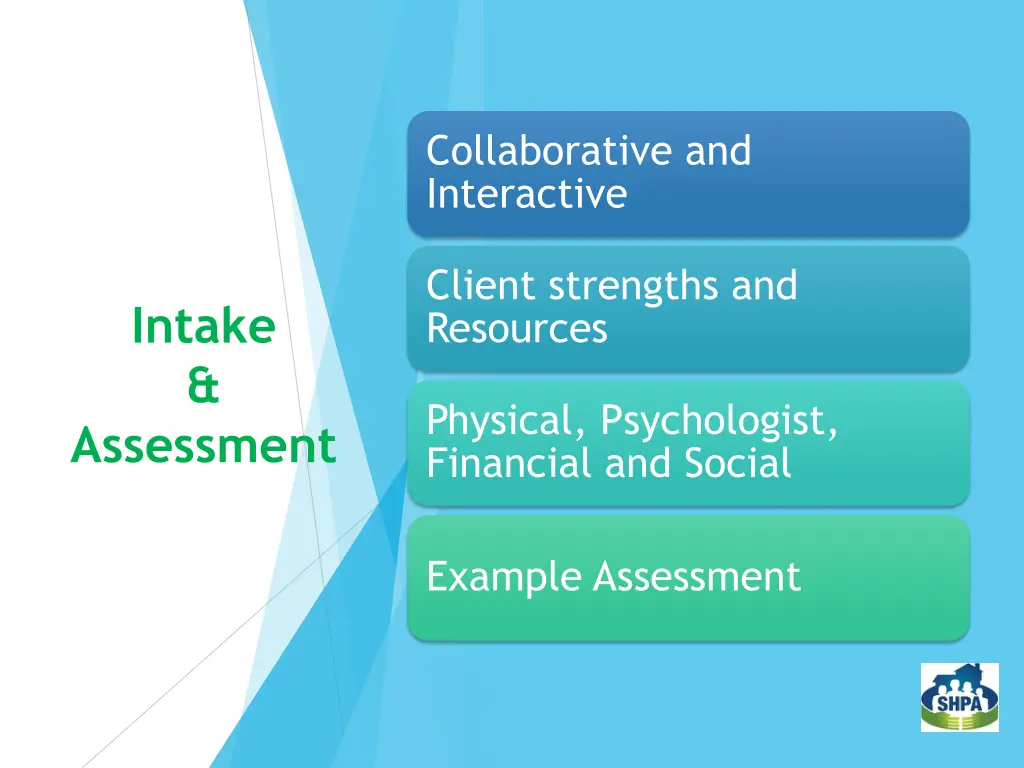 Intake
&
Assessment

Collaborative and Interactive

Client strengths and Resources

Physical, Psychologist, Financial and Social

Example Assessment

SHPA